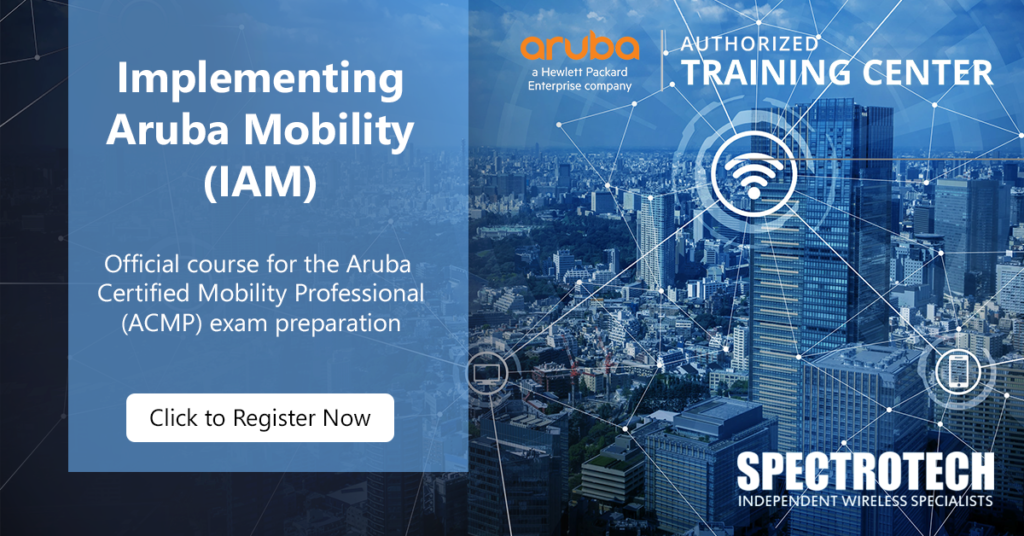 Implementing Aruba Mobility (IAM)

Official course for the Aruba Certified Mobility Professional (ACMP) exam preparation

Click to Register Now

aruba
a Hewlett Packard Enterprise company

AUTHORIZED
TRAINING CENTER

SPECTROTECH
INDEPENDENT WIRELESS SPECIALISTS